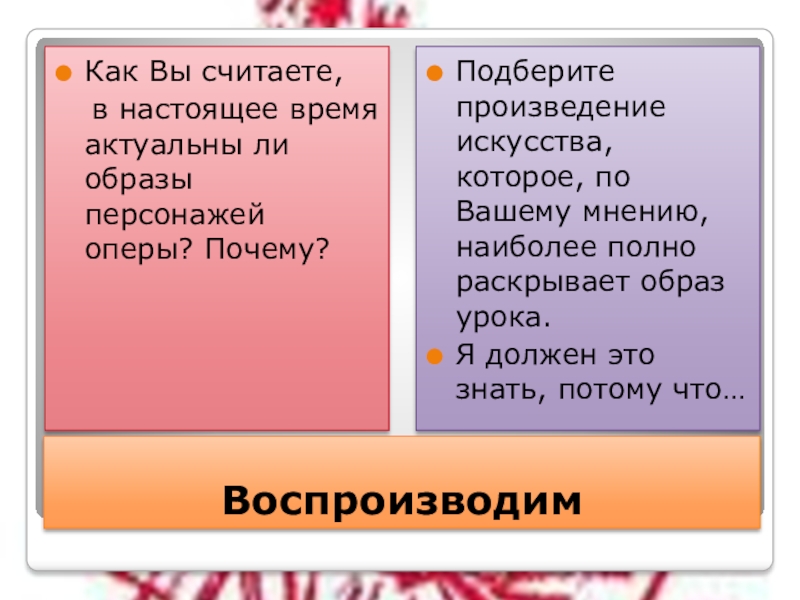 Как Вы считаете, в настоящее время актуальны ли образы персонажей оперы? Почему?

Подберите произведение искусства, которое, по Вашему мнению, наиболее полно раскрывает образ урока.

Я должен это знать, потому что…

Воспроизводим